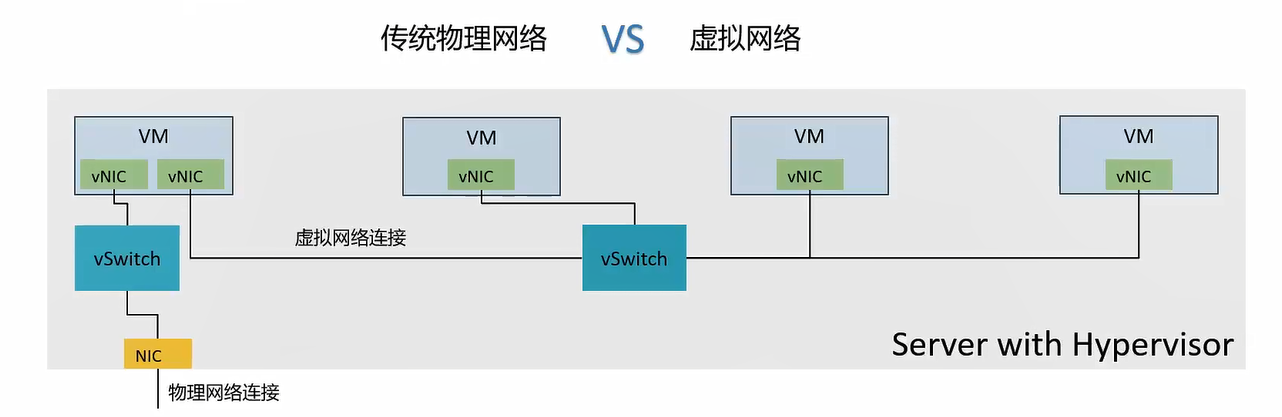 传统物理网络 VS 虚拟网络

VM
vNIC vNIC

VM
vNIC

VM
vNIC

VM
vNIC

vSwitch

虚拟网络连接

vSwitch

Server with Hypervisor

NIC

物理网络连接